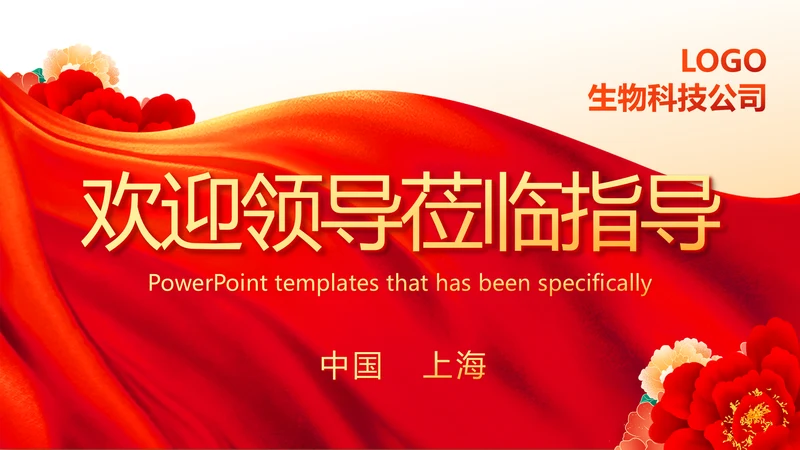 LOGO
生物科技公司

欢迎领导莅临指导

PowerPoint templates that has been specifically

中国 上海